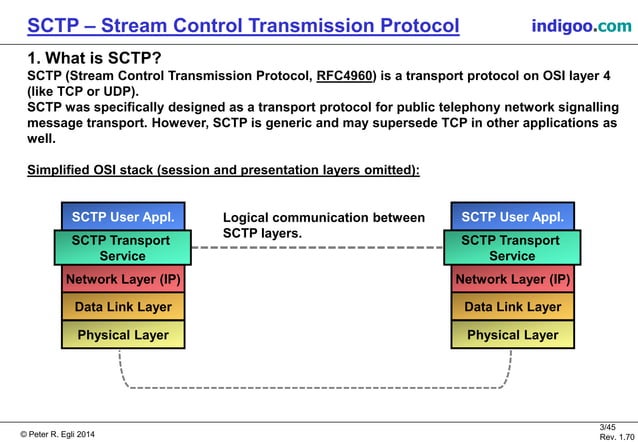 SCTP – Stream Control Transmission Protocol

indigoo.com

1. What is SCTP?

SCTP (Stream Control Transmission Protocol, RFC4960) is a transport protocol on OSI layer 4 (like TCP or UDP).

SCTP was specifically designed as a transport protocol for public telephony network signalling message transport. However, SCTP is generic and may supersede TCP in other applications as well.

Simplified OSI stack (session and presentation layers omitted):

SCTP User Appl.
SCTP Transport Service
Network Layer (IP)
Data Link Layer
Physical Layer

Logical communication between SCTP layers.

SCTP User Appl.
SCTP Transport Service
Network Layer (IP)
Data Link Layer
Physical Layer

© Peter R. Egli 2014

3/45
Rev. 1.70